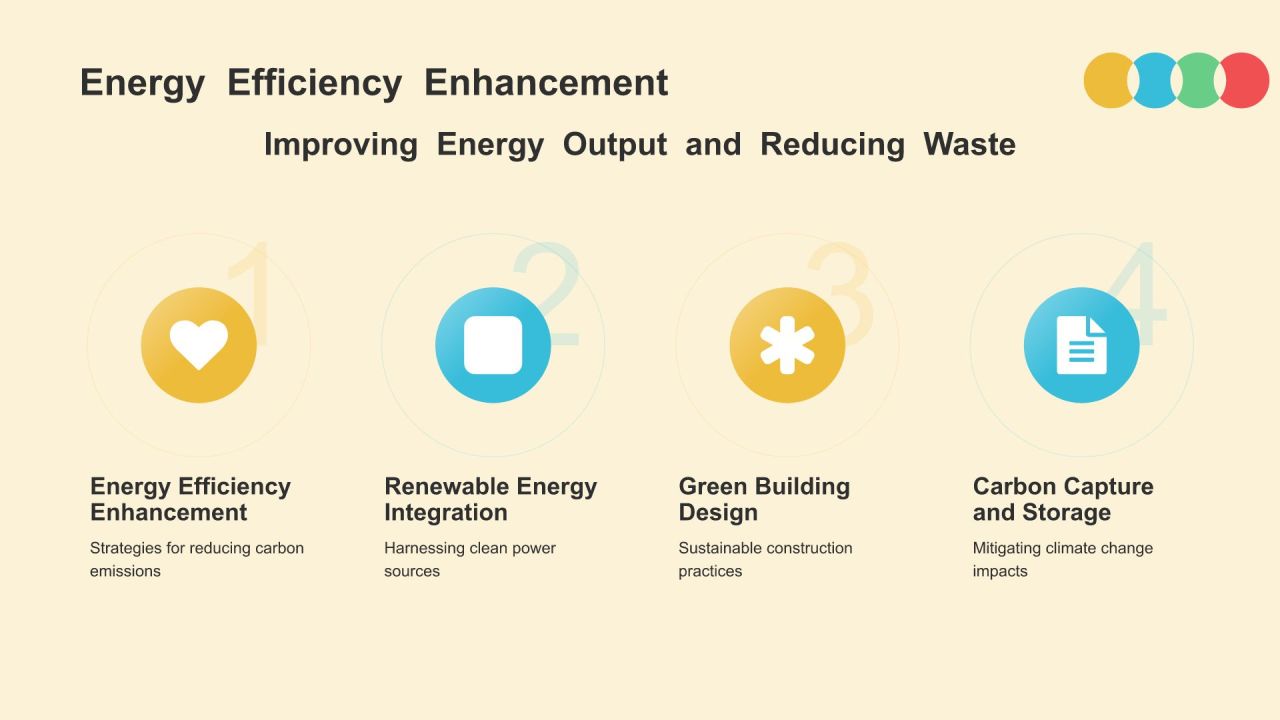 Energy Efficiency Enhancement

Improving Energy Output and Reducing Waste

1

Energy Efficiency Enhancement

Strategies for reducing carbon emissions

2

Renewable Energy Integration

Harnessing clean power sources

3

Green Building Design

Sustainable construction practices

4

Carbon Capture and Storage

Mitigating climate change impacts